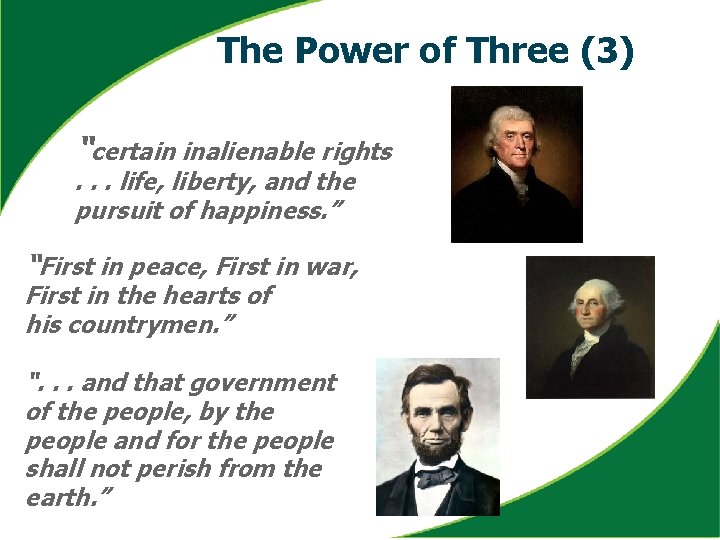 The Power of Three (3)

"certain inalienable rights . . . life, liberty, and the pursuit of happiness."

"First in peace, First in war, First in the hearts of his countrymen."

". . . and that government of the people, by the people and for the people shall not perish from the earth."